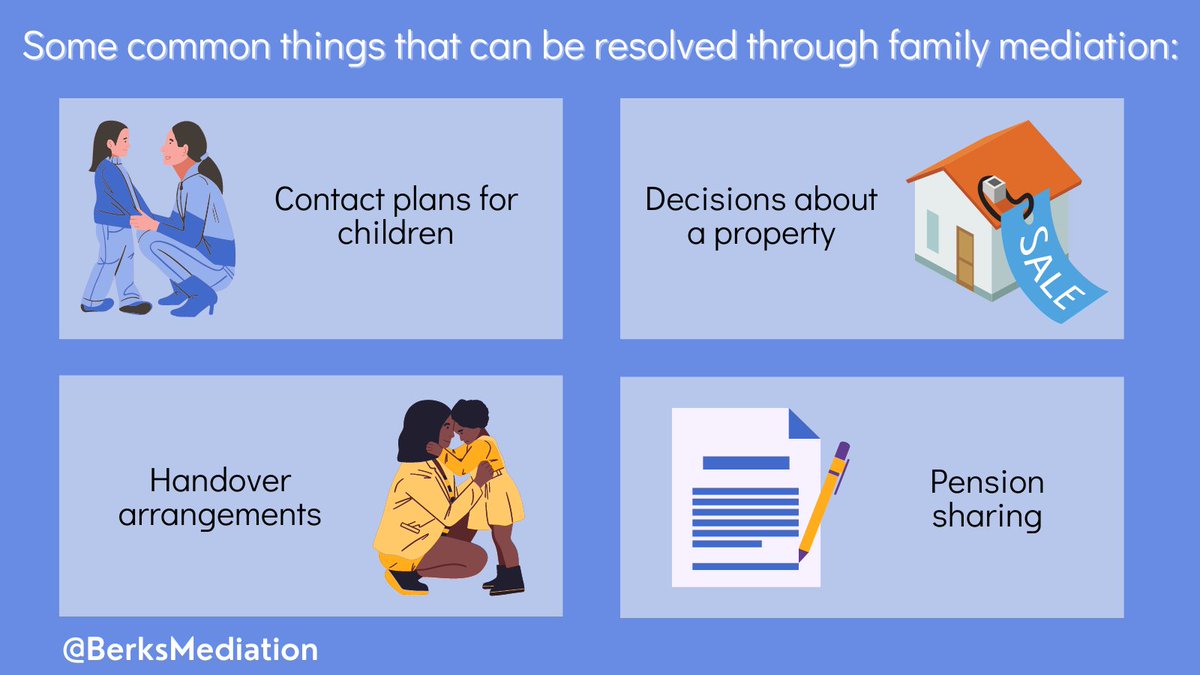 Some common things that can be resolved through family mediation:

Contact plans for children

Decisions about a property

SALE

Handover arrangements

Pension sharing

@BerksMediation